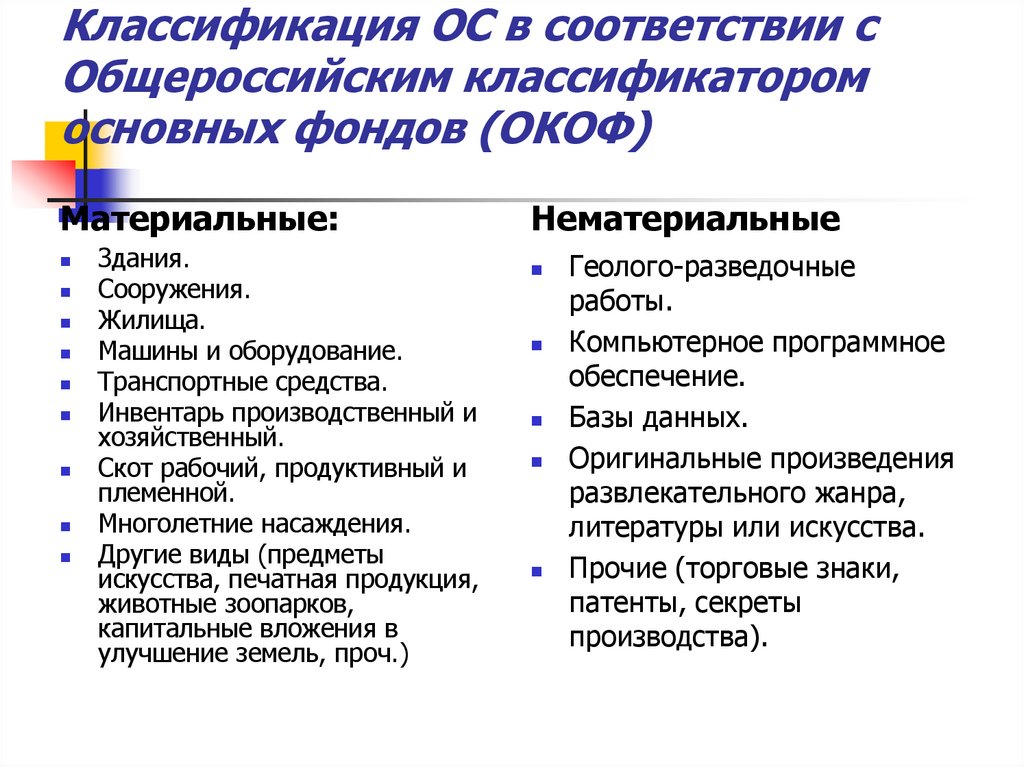 Классификация ОС в соответствии с Общероссийским классификатором основных фондов (ОКОФ)

Материальные:

- Здания.
- Сооружения.
- Жилища.
- Машины и оборудование.
- Транспортные средства.
- Инвентарь производственный и хозяйственный.
- Скот рабочий, продуктивный и племенной.
- Многолетние насаждения.
- Другие виды (предметы искусства, печатная продукция, животные зоопарков, капитальные вложения в улучшение земель, проч.)

Нематериальные

- Геолого-разведочные работы.
- Компьютерное программное обеспечение.
- Базы данных.
- Оригинальные произведения развлекательного жанра, литературы или искусства.
- Прочие (торговые знаки, патенты, секреты производства).